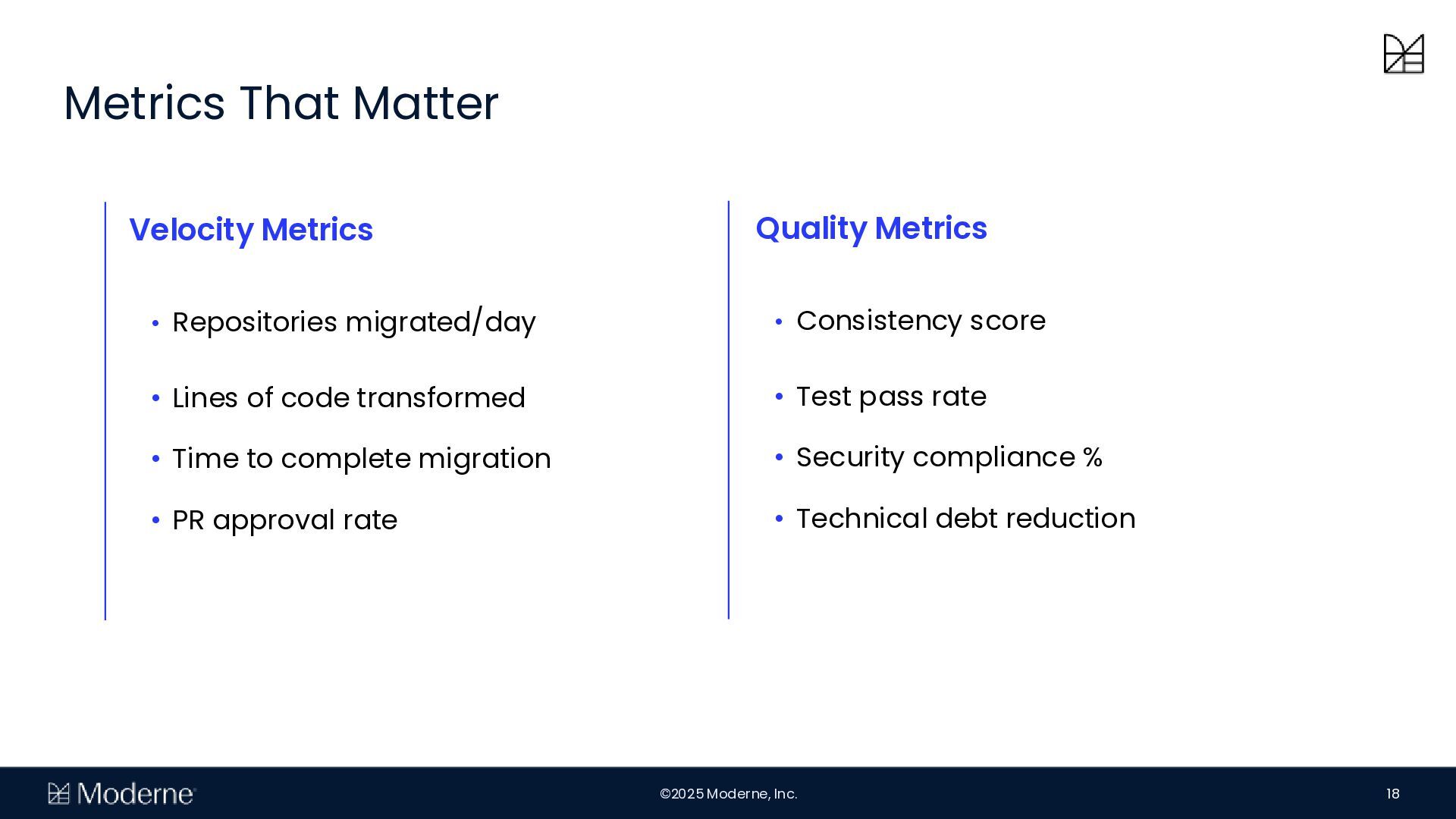 Metrics That Matter

Velocity Metrics

• Repositories migrated/day
• Lines of code transformed
• Time to complete migration
• PR approval rate

Quality Metrics

• Consistency score
• Test pass rate
• Security compliance %
• Technical debt reduction

Moderne

©2025 Moderne, Inc.

18